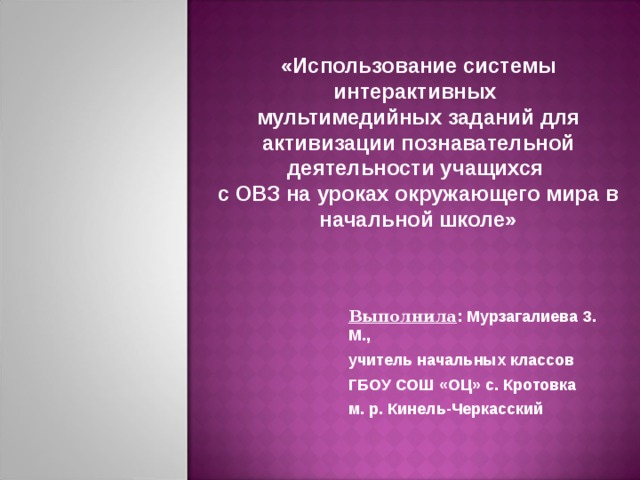 «Использование системы интерактивных мультимедийных заданий для активизации познавательной деятельности учащихся с ОВЗ на уроках окружающего мира в начальной школе»

Выполнила: Мурзагалиева З. М.,

учитель начальных классов

ГБОУ СОШ «ОЦ» с. Кротовка

м. р. Кинель-Черкасский